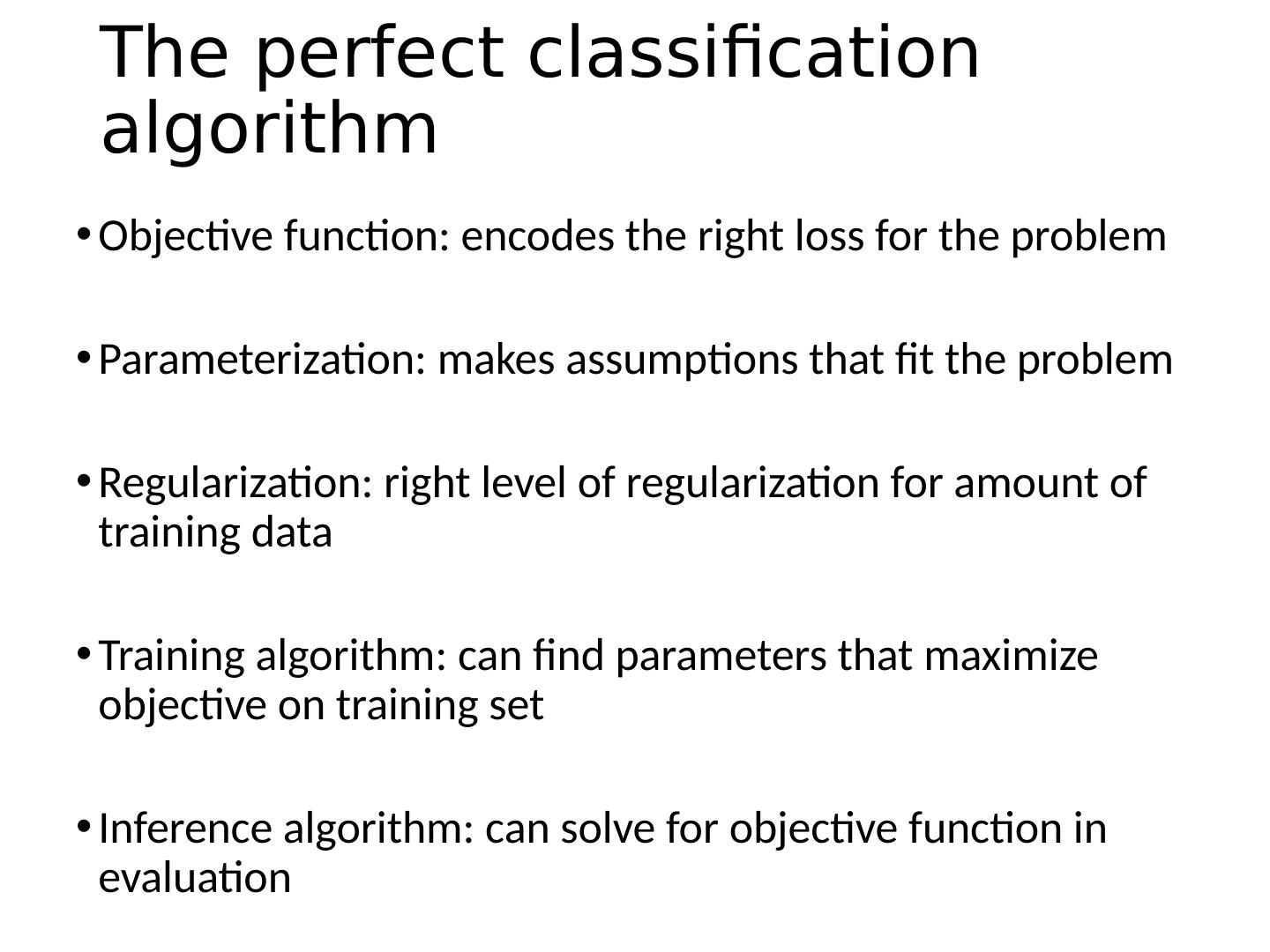 The perfect classification algorithm

• Objective function: encodes the right loss for the problem

• Parameterization: makes assumptions that fit the problem

• Regularization: right level of regularization for amount of training data

• Training algorithm: can find parameters that maximize objective on training set

• Inference algorithm: can solve for objective function in evaluation